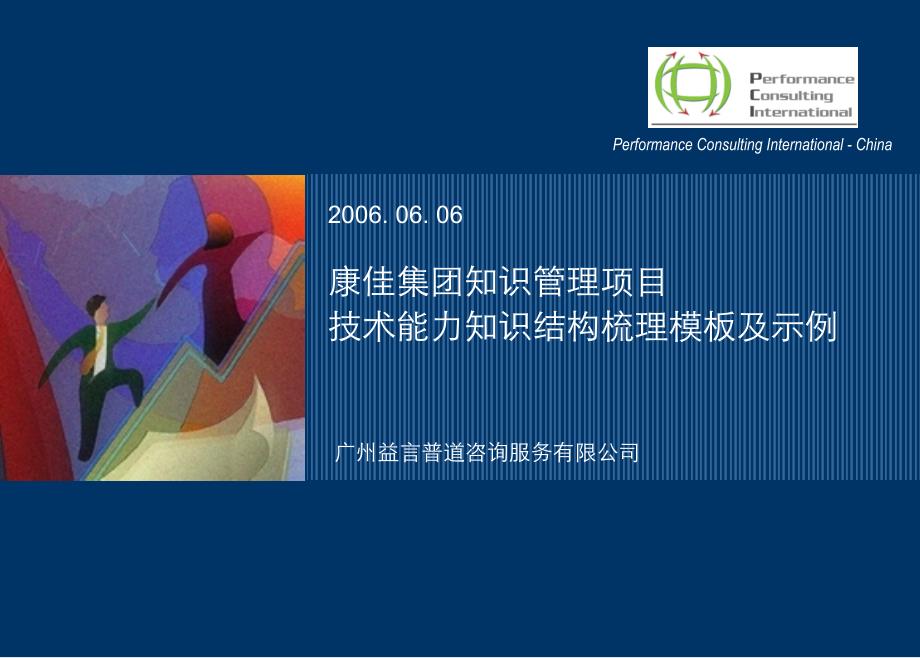 Performance Consulting International

Performance Consulting International - China

2006. 06. 06

康佳集团知识管理项目
技术能力知识结构梳理模板及示例

广州益言普道咨询服务有限公司